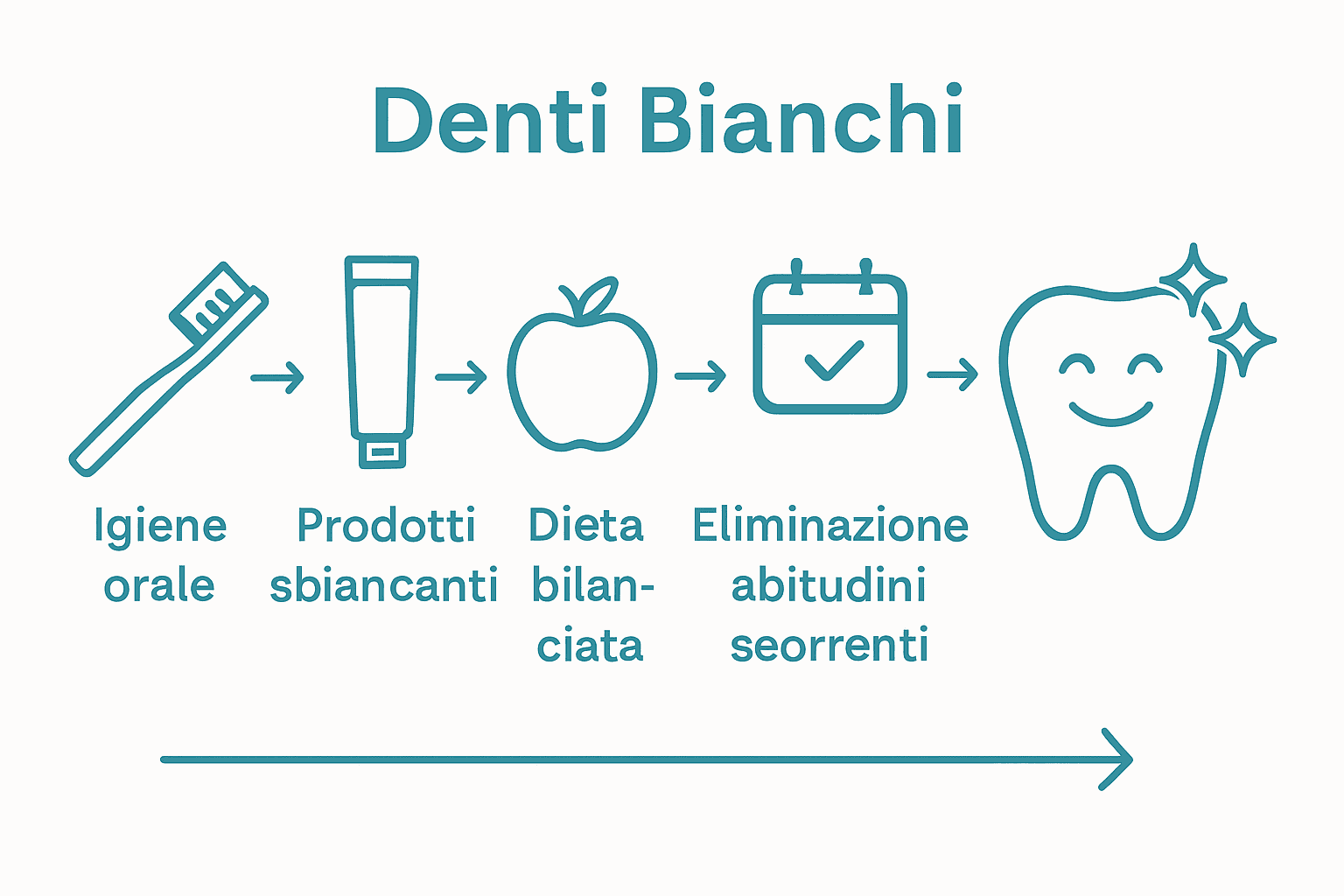 Denti Bianchi

Igiene orale

Prodotti sbiancanti

Dieta bilanciata

Eliminazione abitudini seorrenti